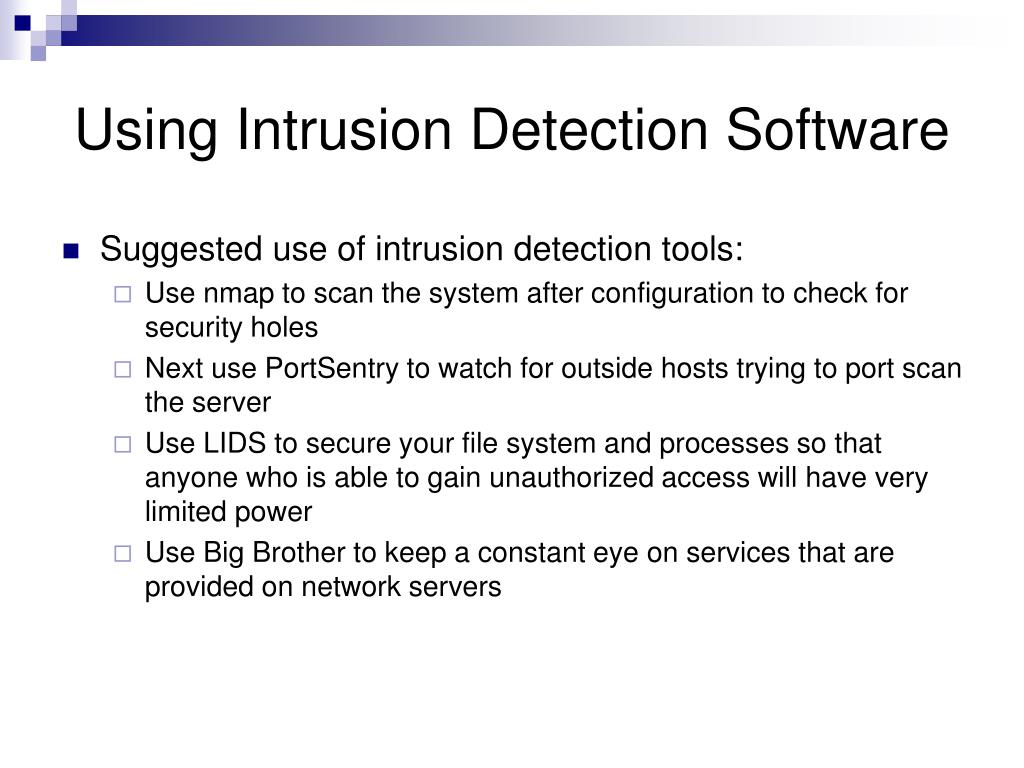 Using Intrusion Detection Software

Suggested use of intrusion detection tools:

Use nmap to scan the system after configuration to check for security holes

Next use PortSentry to watch for outside hosts trying to port scan the server

Use LIDS to secure your file system and processes so that anyone who is able to gain unauthorized access will have very limited power

Use Big Brother to keep a constant eye on services that are provided on network servers